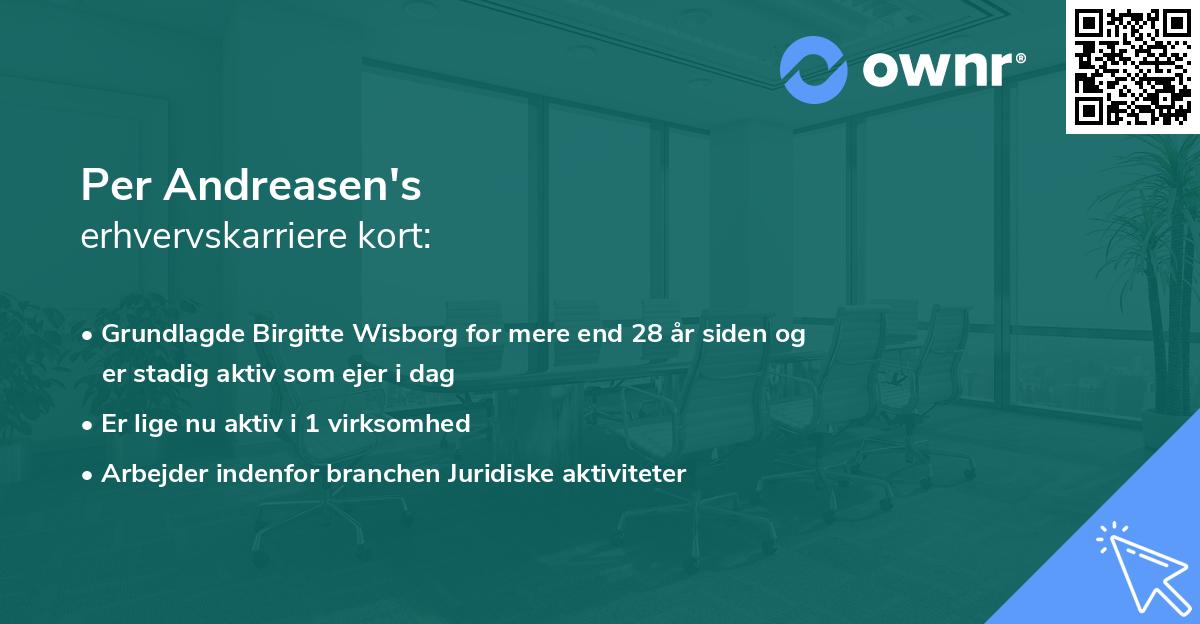 ownr®

Per Andreasen's
erhvervskarriere kort:

• Grundlagde Birgitte Wisborg for mere end 28 år siden og er stadig aktiv som ejer i dag
• Er lige nu aktiv i 1 virksomhed
• Arbejder indenfor branchen Juridiske aktiviteter